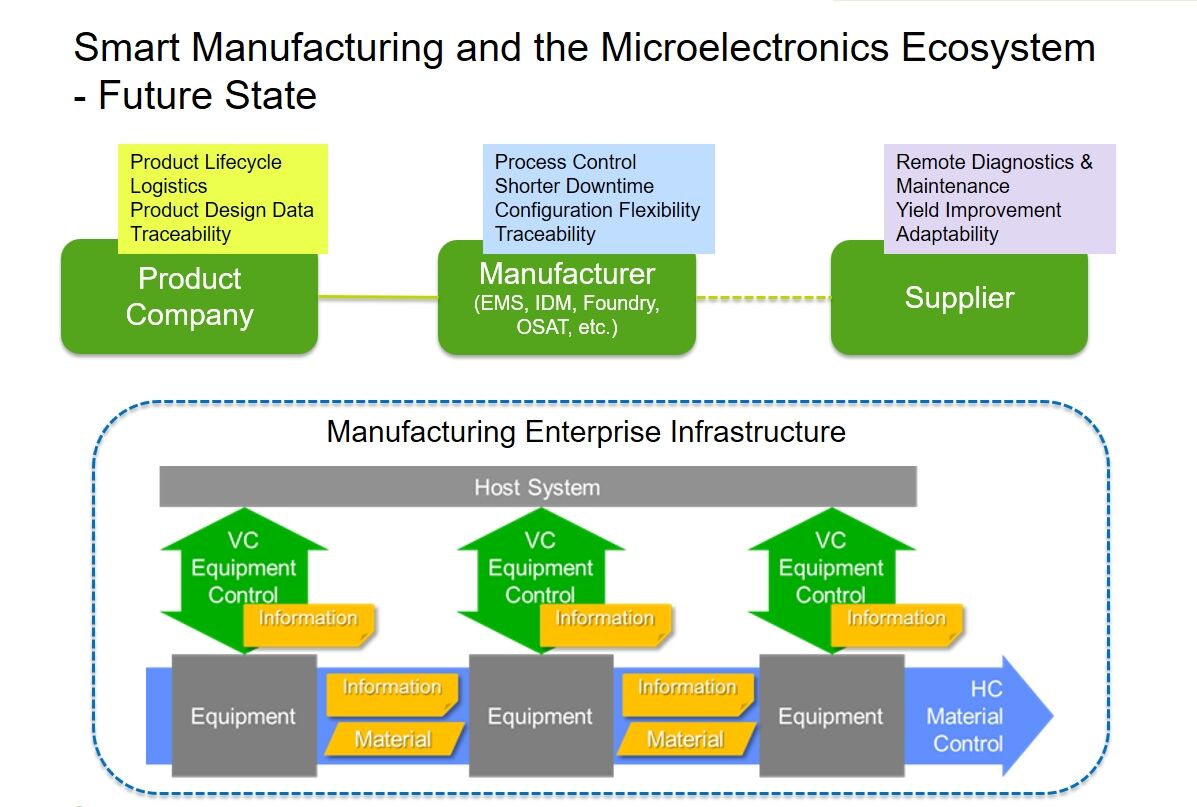 Smart Manufacturing and the Microelectronics Ecosystem - Future State

Product Lifecycle
Logistics
Product Design Data
Traceability

Product Company

Process Control
Shorter Downtime
Configuration Flexibility
Traceability

Manufacturer
(EMS, IDM, Foundry, OSAT, etc.)

Remote Diagnostics & Maintenance
Yield Improvement
Adaptability

Supplier

Manufacturing Enterprise Infrastructure

Host System

VC
Equipment
Control

Information

VC
Equipment
Control

Information

VC
Equipment
Control

Information

Equipment

Information

Material

Equipment

Information

Material

Equipment

HC
Material
Control